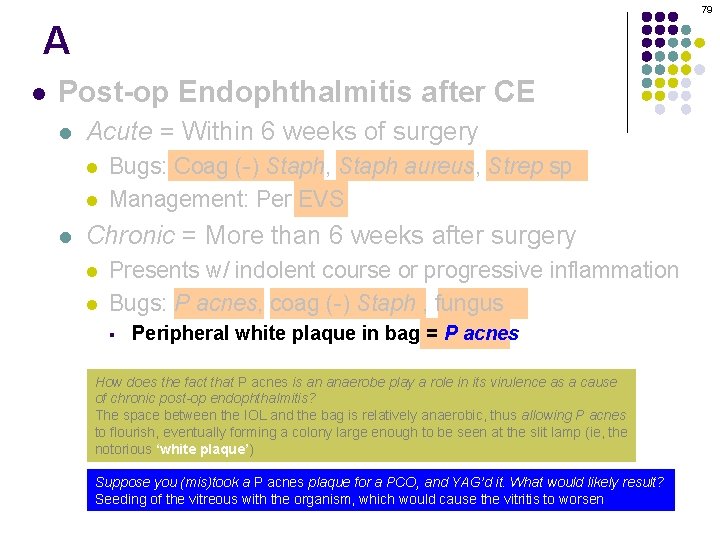 79

A

Post-op Endophthalmitis after CE

Acute = Within 6 weeks of surgery

Bugs: Coag (-) Staph, Staph aureus, Strep sp

Management: Per EVS

Chronic = More than 6 weeks after surgery

Presents w/ indolent course or progressive inflammation

Bugs: P acnes, coag (-) Staph , fungus

Peripheral white plaque in bag = P acnes

How does the fact that P acnes is an anaerobe play a role in its virulence as a cause of chronic post-op endophthalmitis?
The space between the IOL and the bag is relatively anaerobic, thus allowing P acnes to flourish, eventually forming a colony large enough to be seen at the slit lamp (ie, the notorious 'white plaque')

Suppose you (mis)took a P acnes plaque for a PCO, and YAG'd it. What would likely result?
Seeding of the vitreous with the organism, which would cause the vitritis to worsen